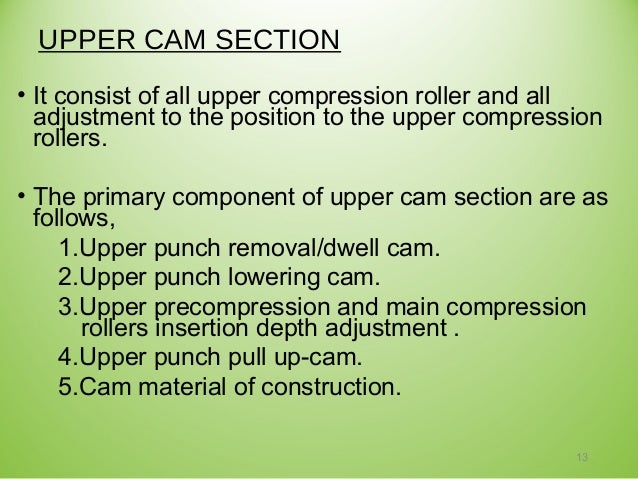 UPPER CAM SECTION

• It consist of all upper compression roller and all adjustment to the position to the upper compression rollers.

• The primary component of upper cam section are as follows,

1.Upper punch removal/dwell cam.

2.Upper punch lowering cam.

3.Upper precompression and main compression rollers insertion depth adjustment .

4.Upper punch pull up-cam.

5.Cam material of construction.

13